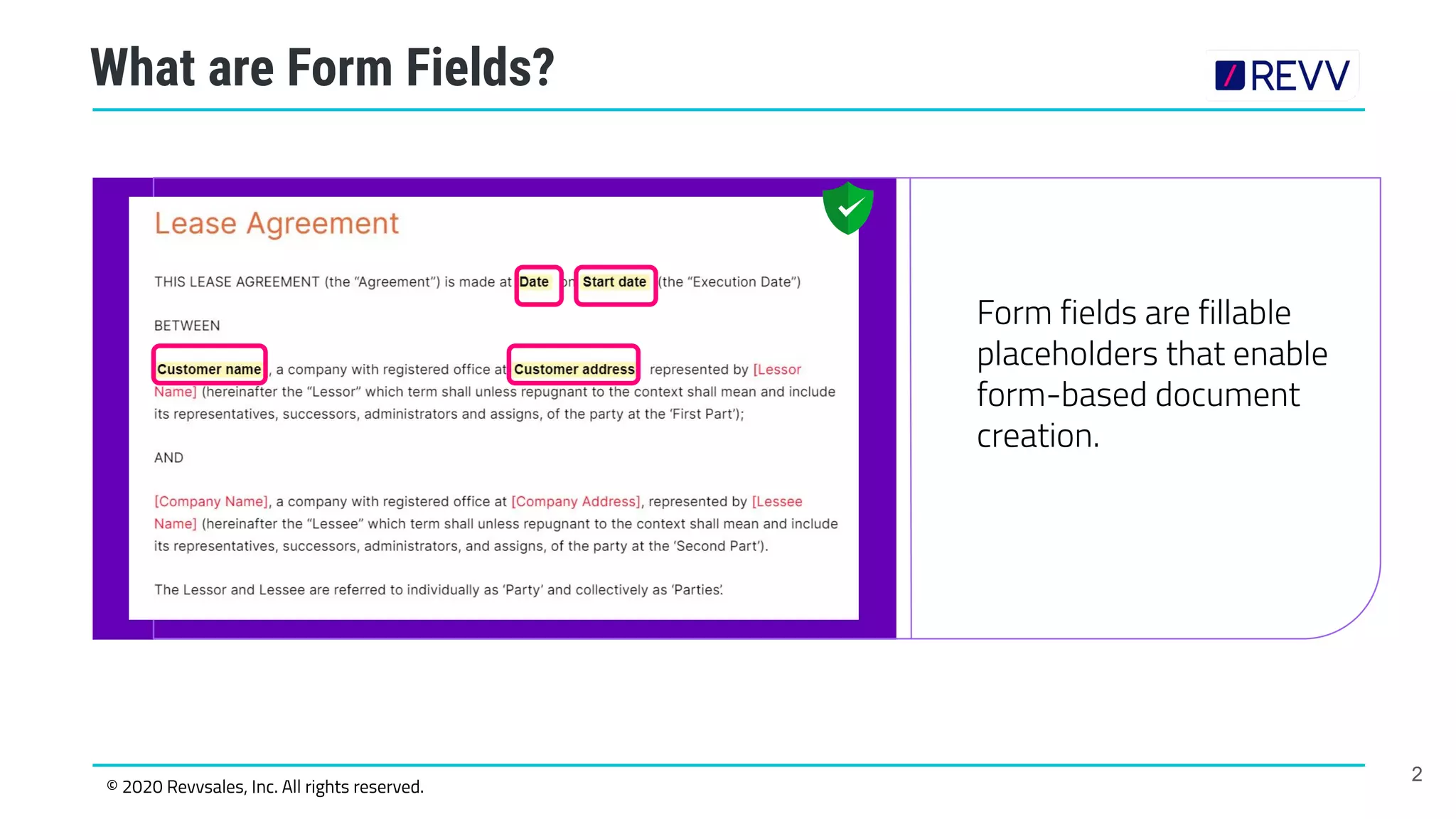 What are Form Fields?

REVV

Lease Agreement

THIS LEASE AGREEMENT (the "Agreement") is made at Date on Start date (the "Execution Date")

BETWEEN

Customer name, a company with registered office at Customer address represented by [Lessor Name] (hereinafter the "Lessor" which term shall unless repugnant to the context shall mean and include its representatives, successors, administrators and assigns, of the party at the 'First Part');

AND

[Company Name], a company with registered office at [Company Address], represented by [Lessee Name] (hereinafter the "Lessee" which term shall unless repugnant to the context shall mean and include its representatives, successors, administrators, and assigns, of the party at the 'Second Part').

The Lessor and Lessee are referred to individually as 'Party' and collectively as 'Parties'.

Form fields are fillable placeholders that enable form-based document creation.

© 2020 Revvsales, Inc. All rights reserved.

2